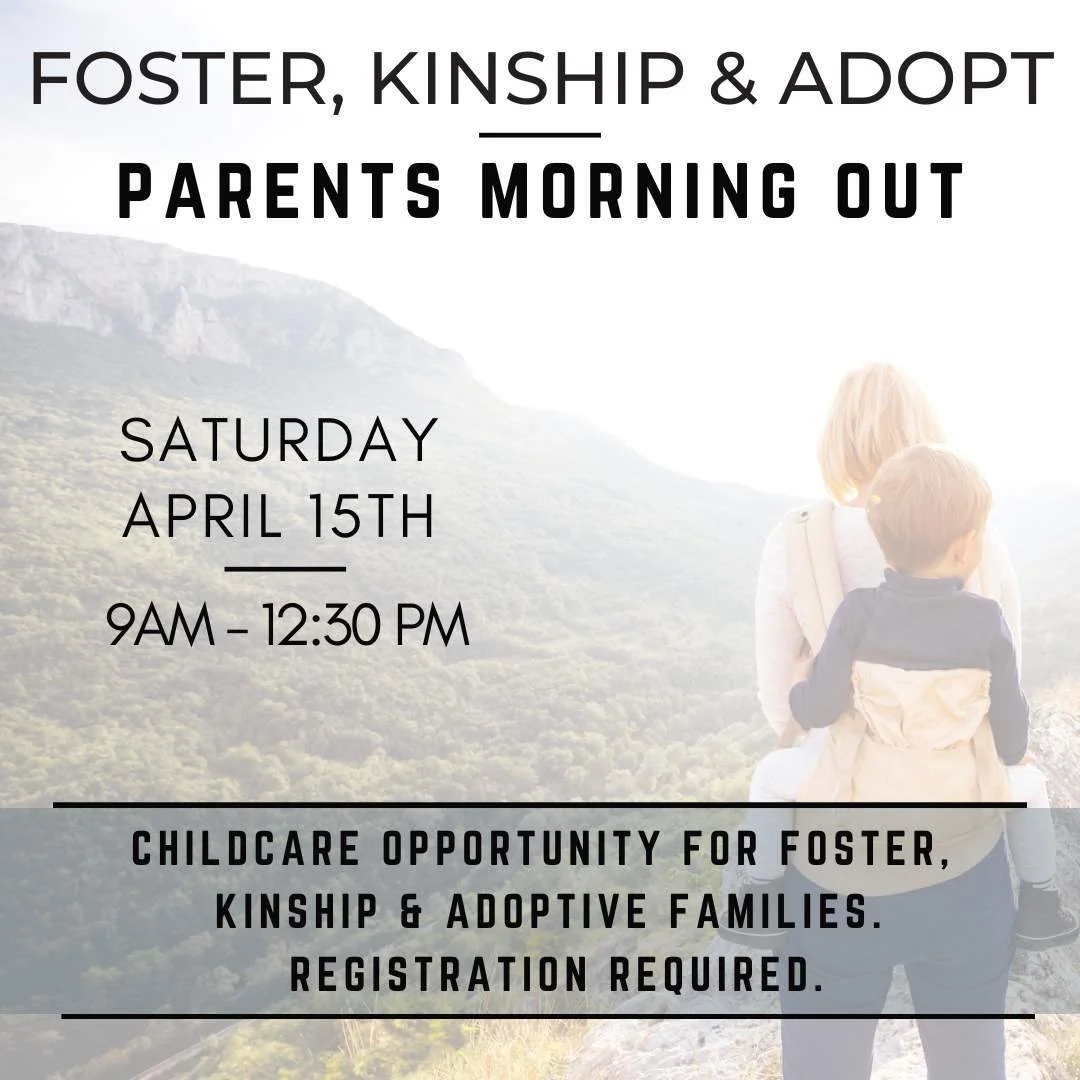 FOSTER, KINSHIP & ADOPT

PARENTS MORNING OUT

SATURDAY
APRIL 15TH

9AM - 12:30 PM

CHILDCARE OPPORTUNITY FOR FOSTER, KINSHIP & ADOPTIVE FAMILIES. REGISTRATION REQUIRED.